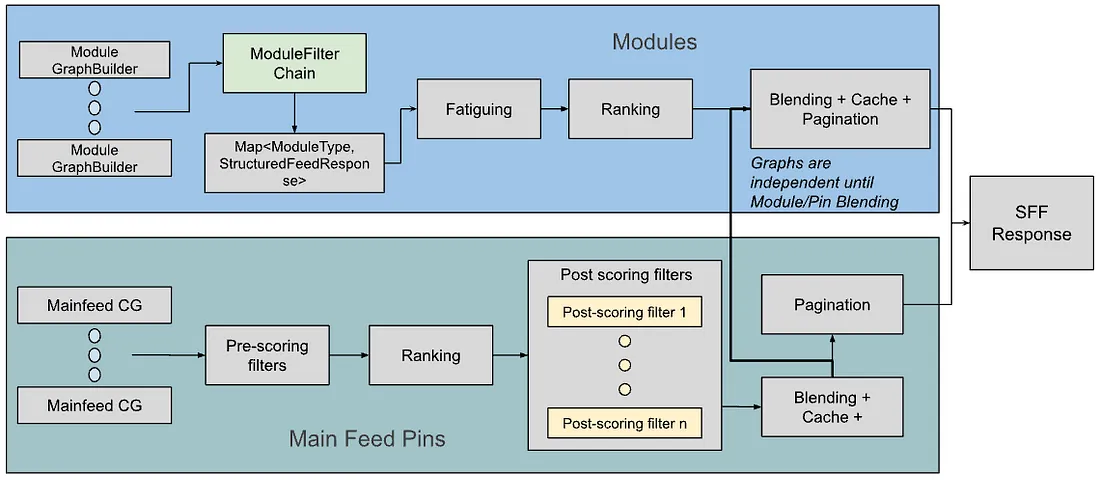 Modules

Module GraphBuilder

Module GraphBuilder

ModuleFilter Chain

Map<ModuleType, StructuredFeedResponse>

Fatiguing

Ranking

Blending + Cache + Pagination

Graphs are independent until Module/Pin Blending

SFF Response

Mainfeed CG

Mainfeed CG

Pre-scoring filters

Ranking

Post scoring filters

Post-scoring filter 1

Post-scoring filter n

Pagination

Blending + Cache +

Main Feed Pins